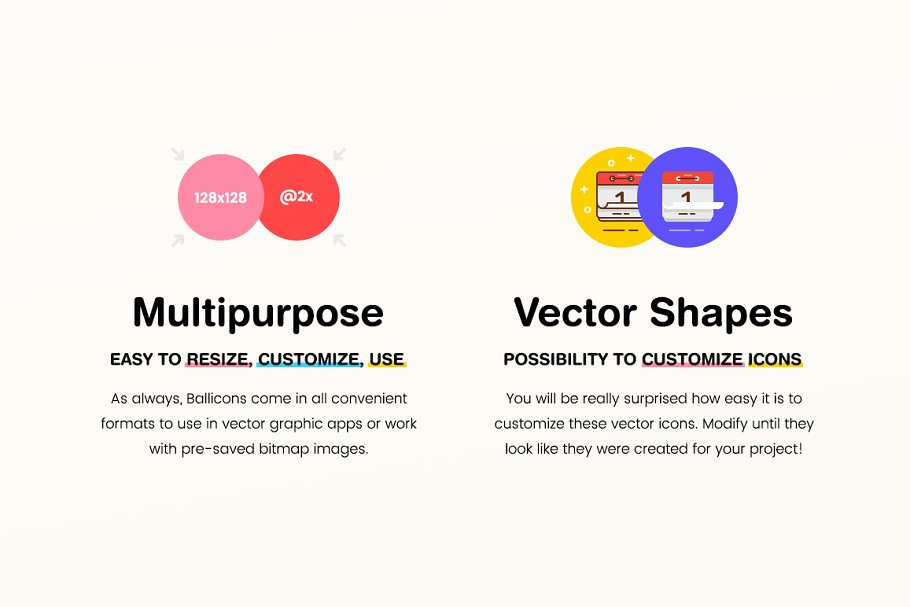 128x128

@2x

Multipurpose

EASY TO RESIZE, CUSTOMIZE, USE

As always, Ballicons come in all convenient formats to use in vector graphic apps or work with pre-saved bitmap images.

1

1

Vector Shapes

POSSIBILITY TO CUSTOMIZE ICONS

You will be really surprised how easy it is to customize these vector icons. Modify until they look like they were created for your project!